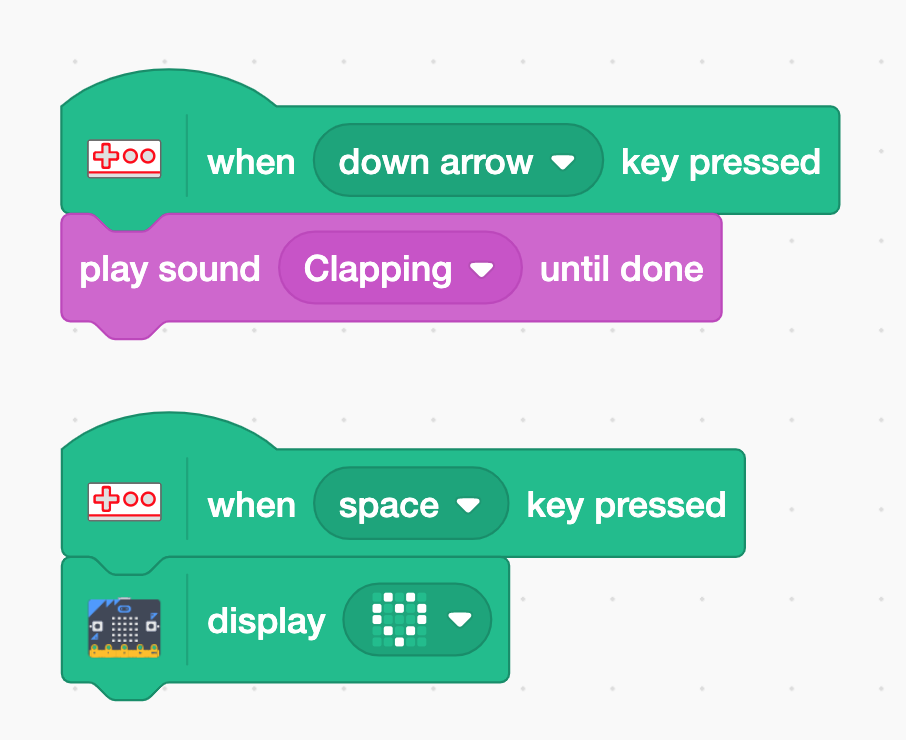 when down arrow key pressed
play sound Clapping until done

when space key pressed
display